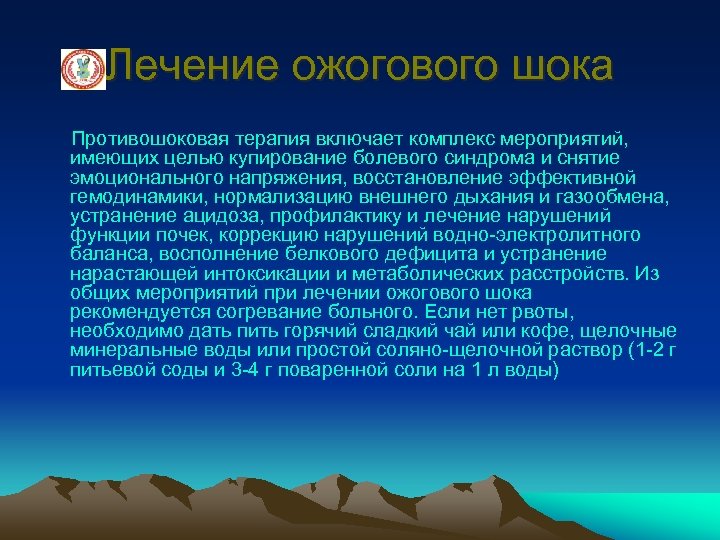 Лечение ожогового шока

Противошоковая терапия включает комплекс мероприятий, имеющих целью купирование болевого синдрома и снятие эмоционального напряжения, восстановление эффективной гемодинамики, нормализацию внешнего дыхания и газообмена, устранение ацидоза, профилактику и лечение нарушений функции почек, коррекцию нарушений водно-электролитного баланса, восполнение белкового дефицита и устранение нарастающей интоксикации и метаболических расстройств. Из общих мероприятий при лечении ожогового шока рекомендуется согревание больного. Если нет рвоты, необходимо дать пить горячий сладкий чай или кофе, щелочные минеральные воды или простой соляно-щелочной раствор (1-2 г питьевой соды и 3-4 г поваренной соли на 1 л воды)